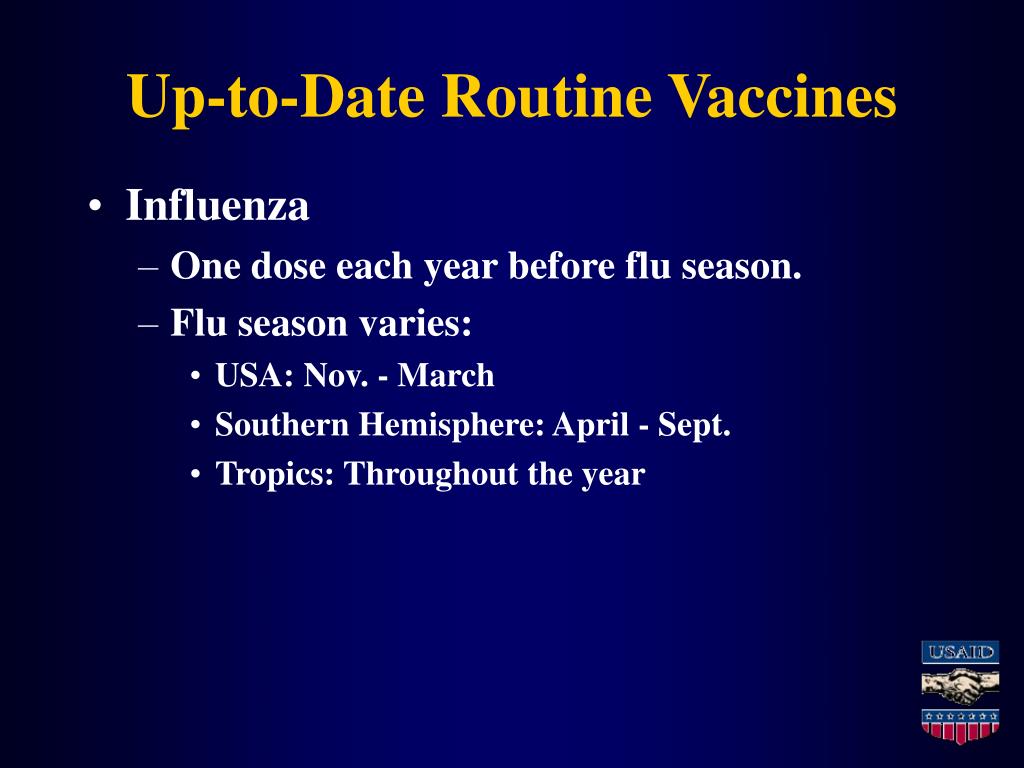 Up-to-Date Routine Vaccines

• Influenza
– One dose each year before flu season.
– Flu season varies:
• USA: Nov. - March
• Southern Hemisphere: April - Sept.
• Tropics: Throughout the year

USAID